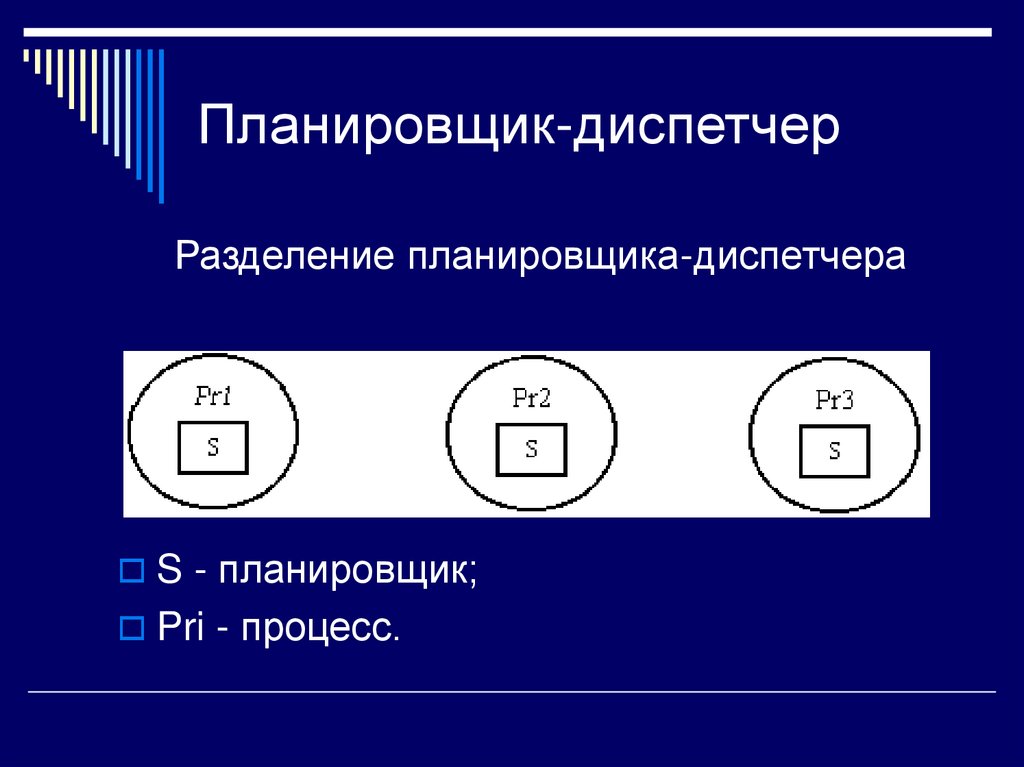 Планировщик-диспетчер

Разделение планировщика-диспетчера

Pr1

S

Pr2

S

Pr3

S

S - планировщик;

Pri - процесс.